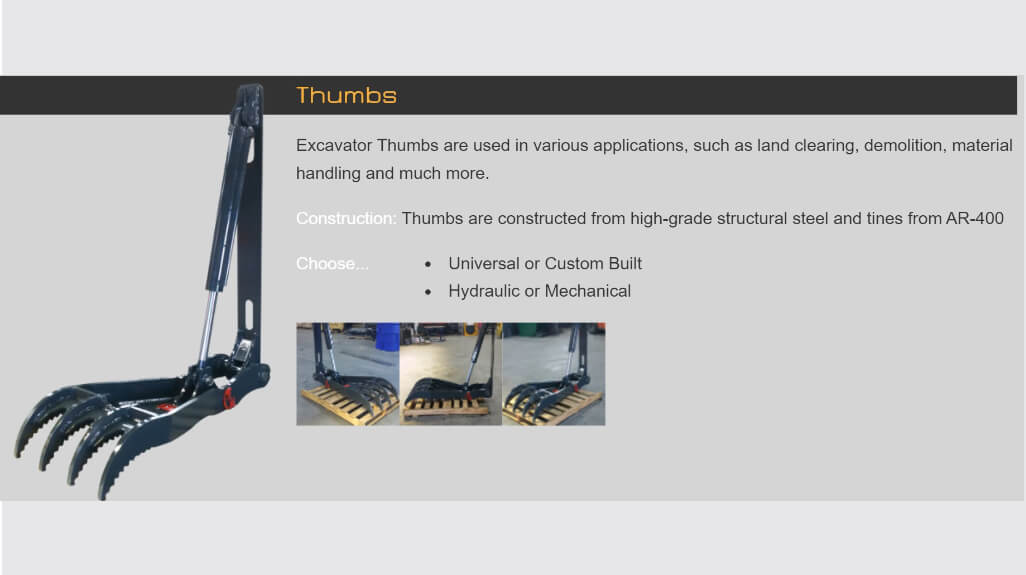 Thumbs

Excavator Thumbs are used in various applications, such as land clearing, demolition, material handling and much more.

Construction: Thumbs are constructed from high-grade structural steel and tines from AR-400

Choose...

- Universal or Custom Built
- Hydraulic or Mechanical